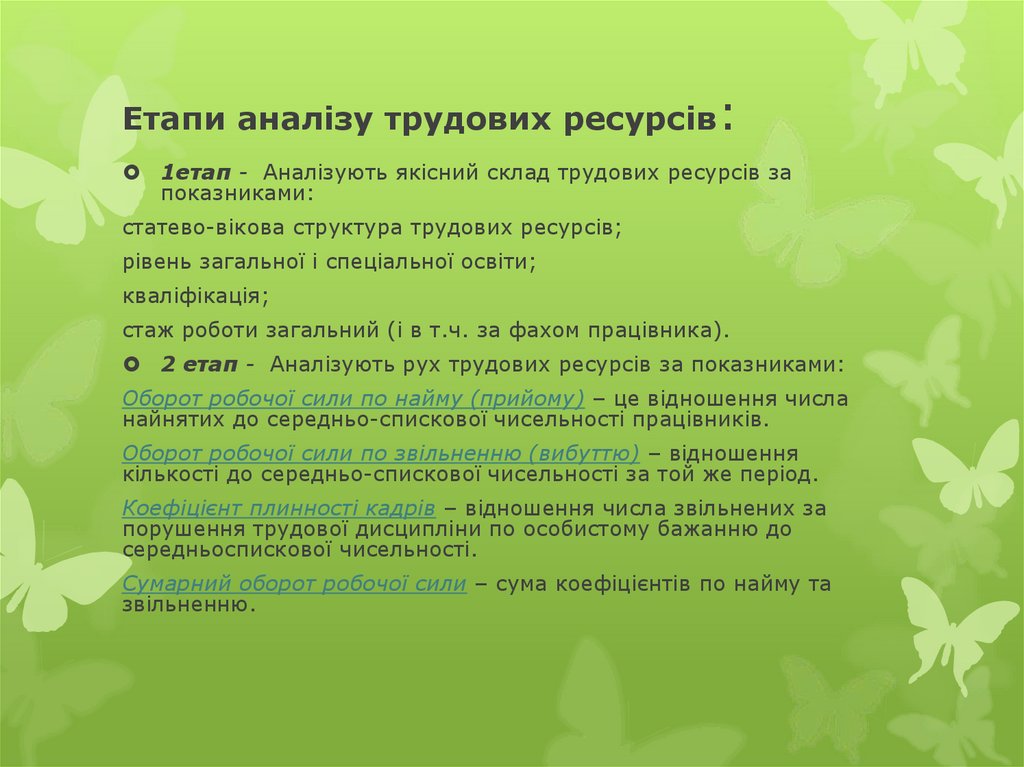 Етапи аналізу трудових ресурсів:

1етап - Аналізують якісний склад трудових ресурсів за показниками:

статево-вікова структура трудових ресурсів;

рівень загальної і спеціальної освіти;

кваліфікація;

стаж роботи загальний (і в т.ч. за фахом працівника).

2 етап - Аналізують рух трудових ресурсів за показниками:

Оборот робочої сили по найму (прийому) – це відношення числа найнятих до середньо-спискової чисельності працівників.

Оборот робочої сили по звільненню (вибуттю) – відношення кількості до середньо-спискової чисельності за той же період.

Коефіцієнт плинності кадрів – відношення числа звільнених за порушення трудової дисципліни по особистому бажанню до середньоспискової чисельності.

Сумарний оборот робочої сили – сума коефіцієнтів по найму та звільненню.